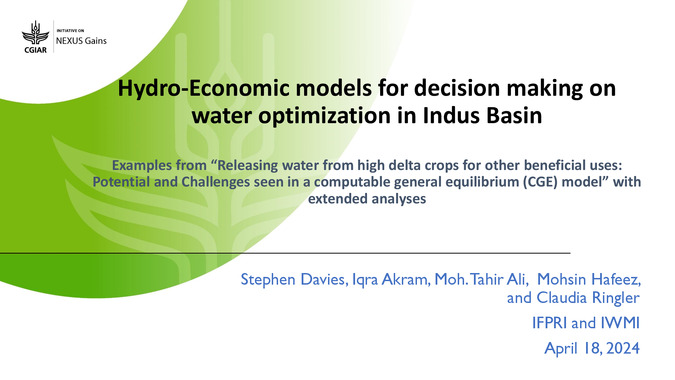 CGIAR
INITIATIVE ON
NEXUS Gains

Hydro-Economic models for decision making on water optimization in Indus Basin

Examples from “Releasing water from high delta crops for other beneficial uses: Potential and Challenges seen in a computable general equilibrium (CGE) model” with extended analyses

Stephen Davies, Iqra Akram, Moh. Tahir Ali, Mohsin Hafeez, and Claudia Ringler

IFPRI and IWMI

April 18, 2024